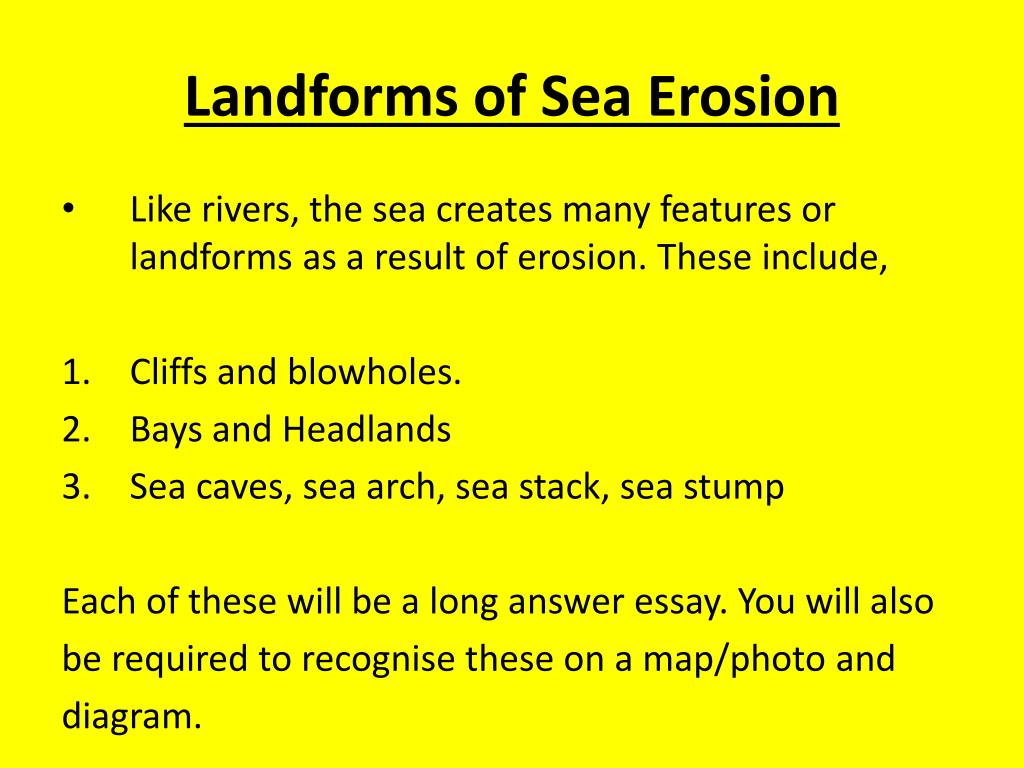 Landforms of Sea Erosion

• Like rivers, the sea creates many features or landforms as a result of erosion. These include,

1. Cliffs and blowholes.
2. Bays and Headlands
3. Sea caves, sea arch, sea stack, sea stump

Each of these will be a long answer essay. You will also be required to recognise these on a map/photo and diagram.